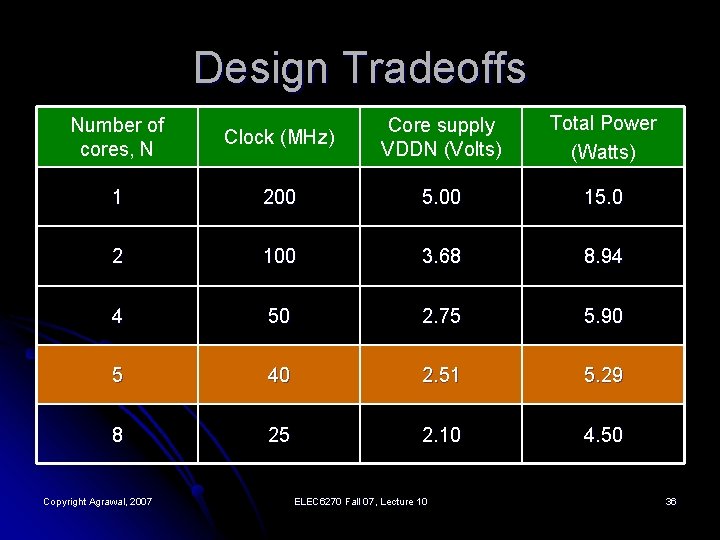 Design Tradeoffs

| Number of cores, N | Clock (MHz) | Core supply VDDN (Volts) | Total Power (Watts) |
|---|---|---|---|
| 1 | 200 | 5.00 | 15.0 |
| 2 | 100 | 3.68 | 8.94 |
| 4 | 50 | 2.75 | 5.90 |
| 5 | 40 | 2.51 | 5.29 |
| 8 | 25 | 2.10 | 4.50 |

Copyright Agrawal, 2007

ELEC6270 Fall 07, Lecture 10

36